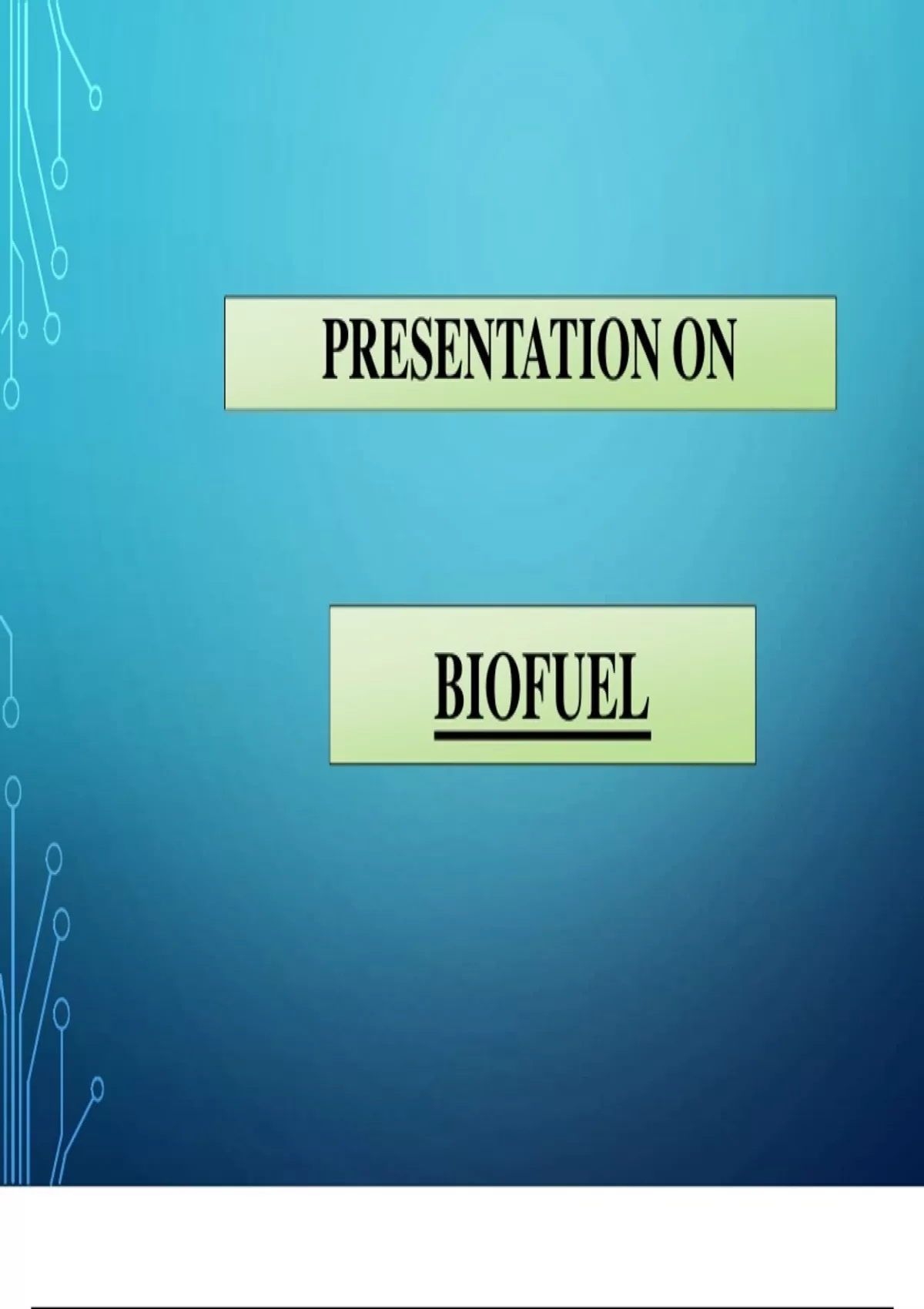 PRESENTATION ON

BIOFUEL